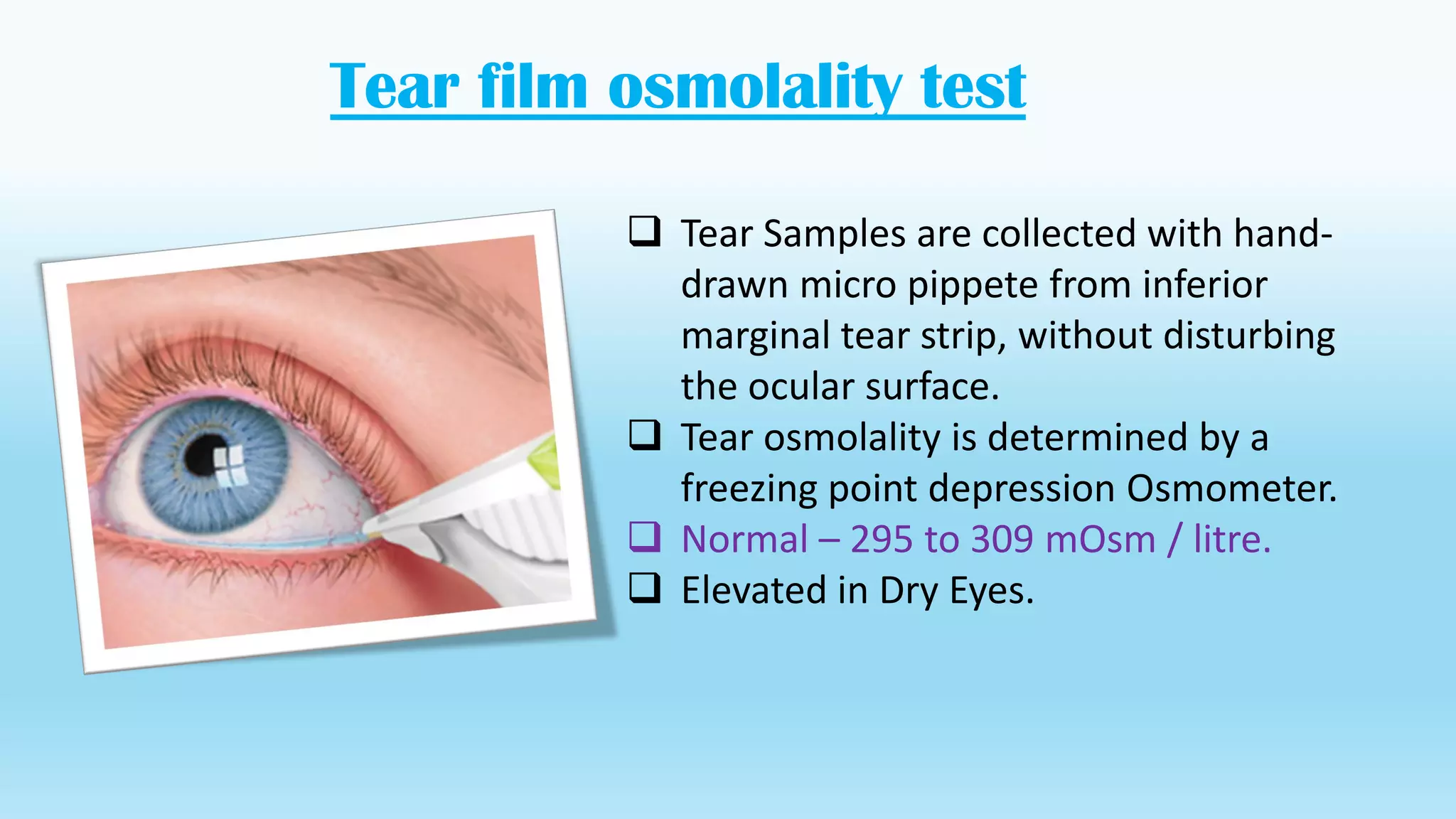 Tear film osmolality test

❑ Tear Samples are collected with hand-drawn micro pippete from inferior marginal tear strip, without disturbing the ocular surface.
❑ Tear osmolality is determined by a freezing point depression Osmometer.
❑ Normal – 295 to 309 mOsm / litre.
❑ Elevated in Dry Eyes.